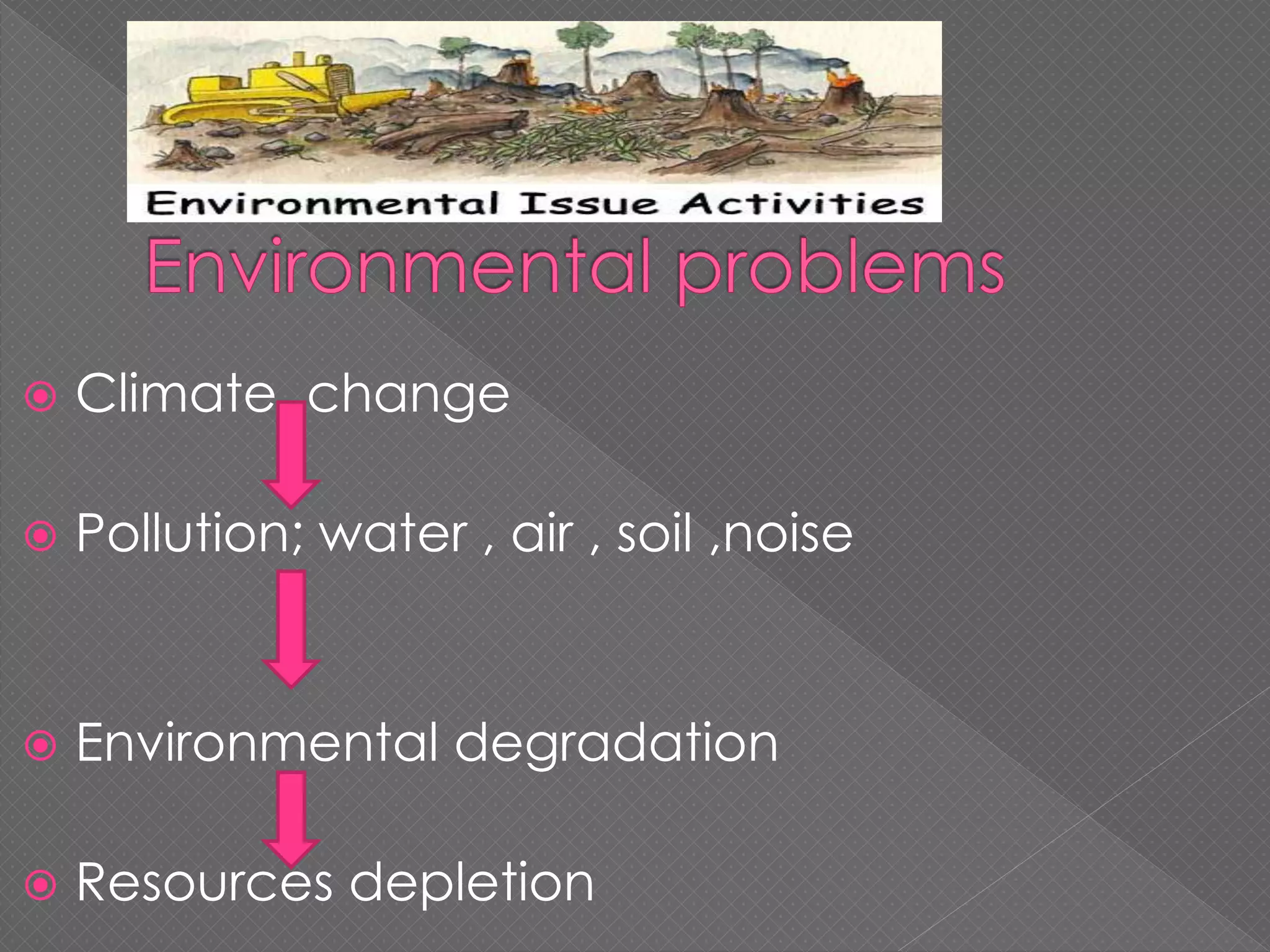 Environmental Issue Activities

Environmental problems

Climate change

Pollution; water , air , soil ,noise

Environmental degradation

Resources depletion